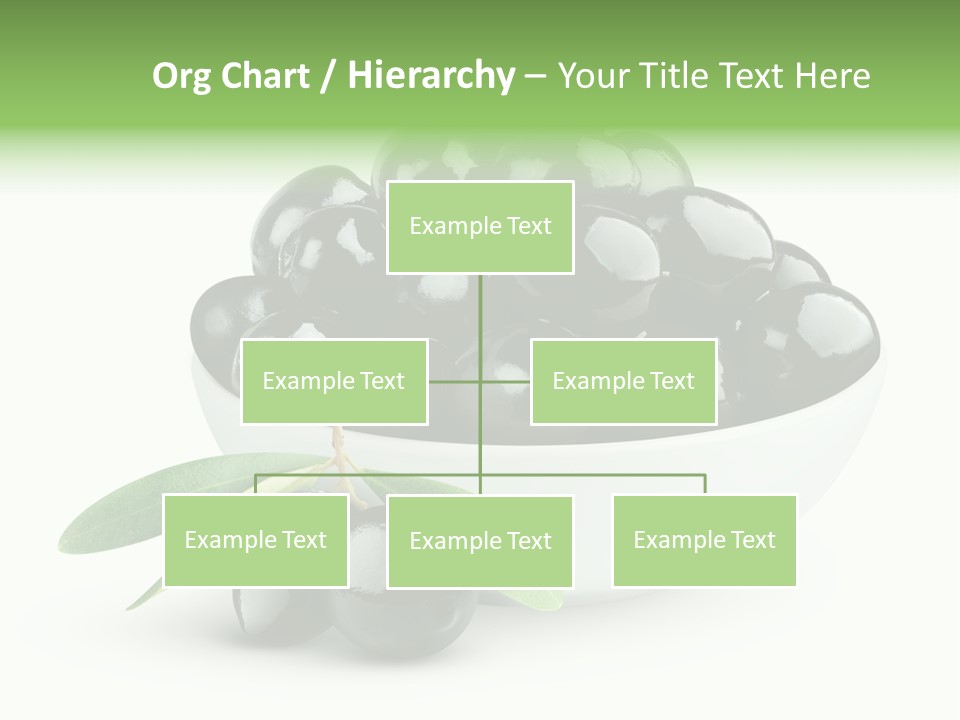 Org Chart / Hierarchy – Your Title Text Here

Example Text

Example Text

Example Text

Example Text

Example Text

Example Text